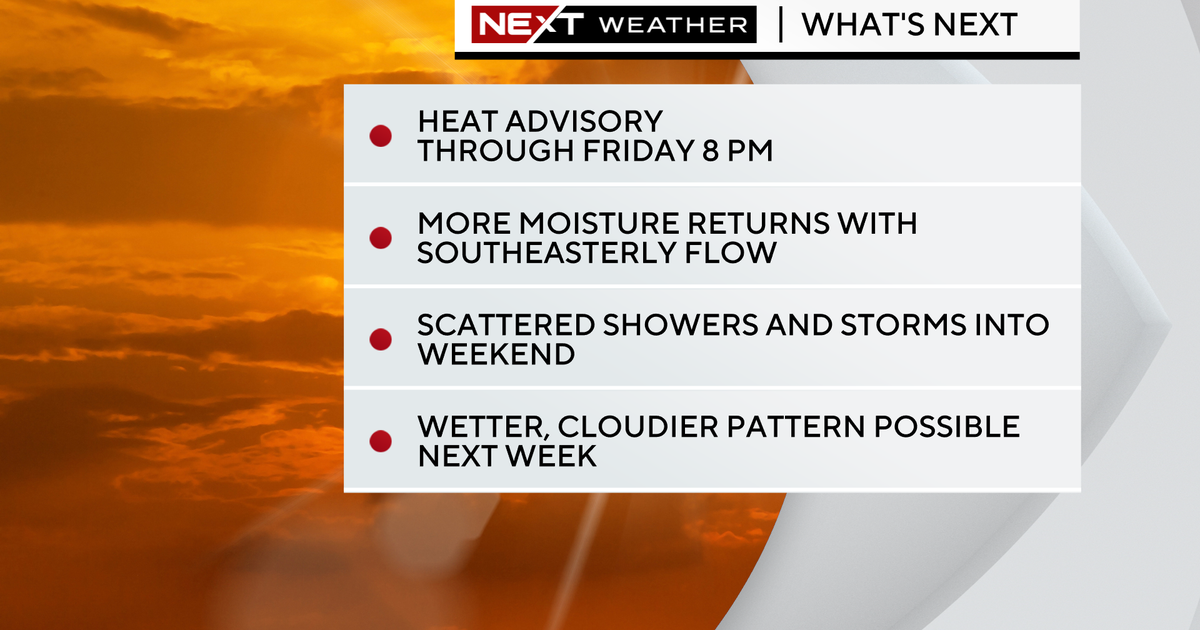 NEXT WEATHER | WHAT'S NEXT

HEAT ADVISORY THROUGH FRIDAY 8 PM

MORE MOISTURE RETURNS WITH SOUTHEASTERLY FLOW

SCATTERED SHOWERS AND STORMS INTO WEEKEND

WETTER, CLOUDIER PATTERN POSSIBLE NEXT WEEK